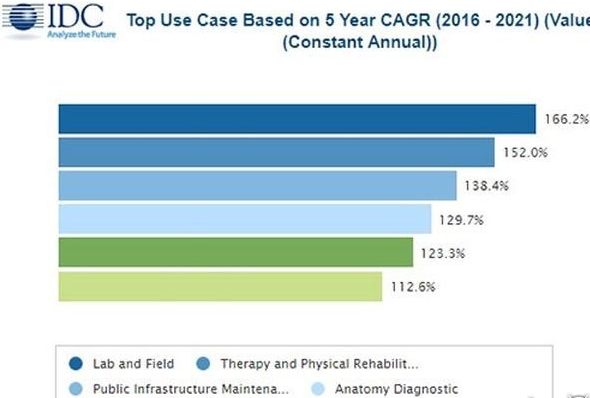 IDC
Analyze the Future

Top Use Case Based on 5 Year CAGR (2016 - 2021) (Value (Constant Annual))

166.2%
152.0%
138.4%
129.7%
123.3%
112.6%

Lab and Field
Therapy and Physical Rehabilit...
Public Infrastructure Maintena...
Anatomy Diagnostic